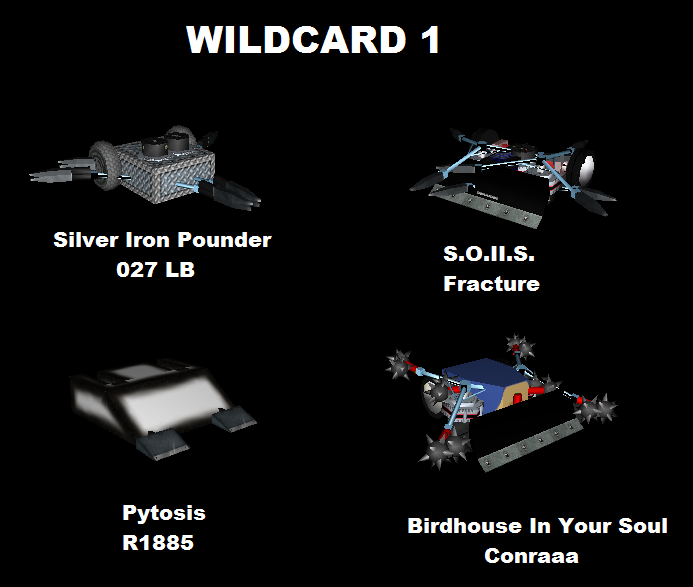 WILDCARD 1

Silver Iron Pounder
027 LB

S.O.II.S.
Fracture

Pytosis
R1885

Birdhouse In Your Soul
Conraaa